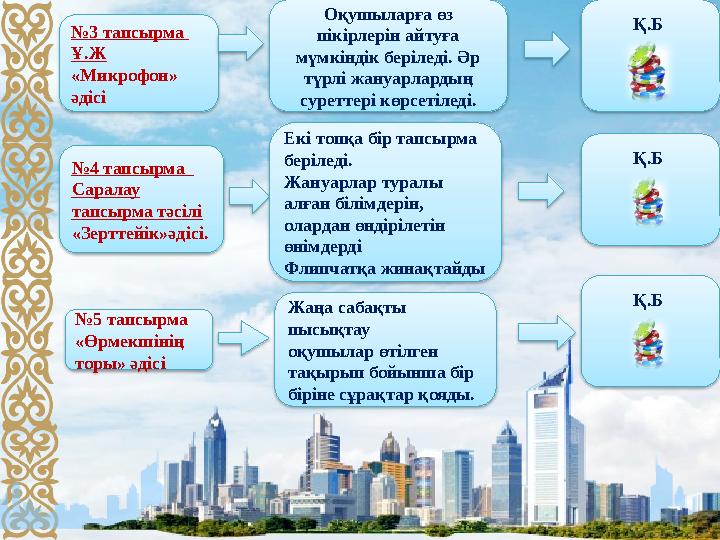 №3 тапсырма Ұ.Ж «Микрофон» әдісі

Оқушыларға өз пікірлерін айтуға мүмкіндік беріледі. Әр түрлі жануарлардың суреттері көрсетіледі.

Қ.Б

№4 тапсырма Саралау тапсырма тәсілі «Зерттейік»әдісі.

Екі топқа бір тапсырма беріледі.
Жануарлар туралы алған білімдерін, олардан өндірілетін өнімдерді
Флипчатқа жинақтайды

Қ.Б

№5 тапсырма «Өрмекшінің торы» әдісі

Жаңа сабақты пысықтау
оқушылар өтілген тақырып бойынша бір біріне сұрақтар қояды.

Қ.Б